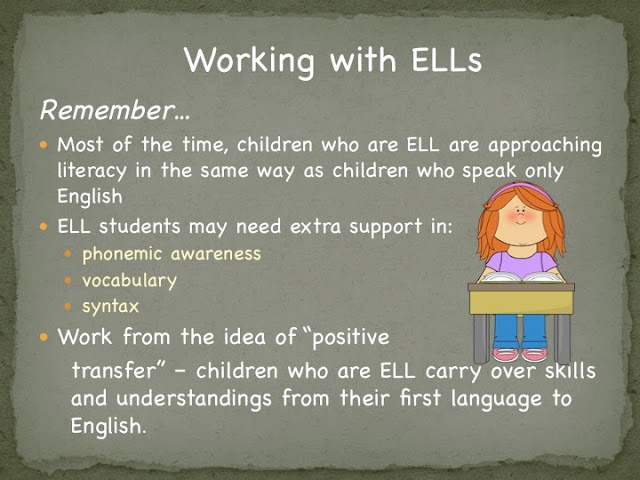 Working with ELLs

Remember...

• Most of the time, children who are ELL are approaching literacy in the same way as children who speak only English
• ELL students may need extra support in:
• phonemic awareness
• vocabulary
• syntax
• Work from the idea of "positive transfer" - children who are ELL carry over skills and understandings from their first language to English.